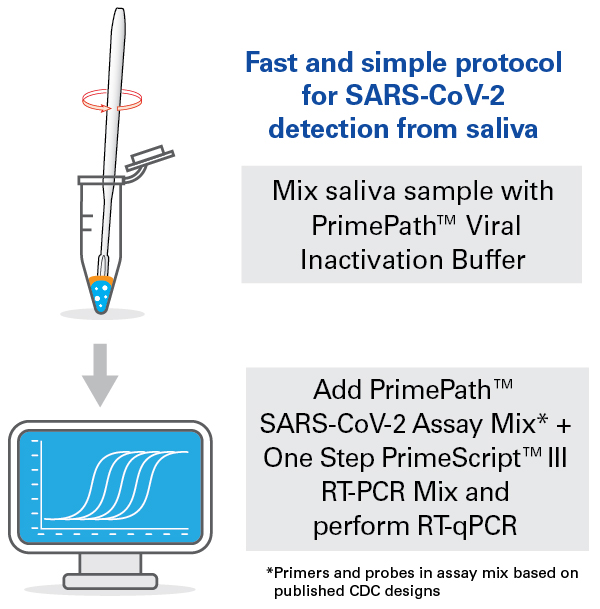 Fast and simple protocol for SARS-CoV-2 detection from saliva

Mix saliva sample with PrimePath™ Viral Inactivation Buffer

Add PrimePath™ SARS-CoV-2 Assay Mix* + One Step PrimeScript™ III RT-PCR Mix and perform RT-qPCR

*Primers and probes in assay mix based on published CDC designs